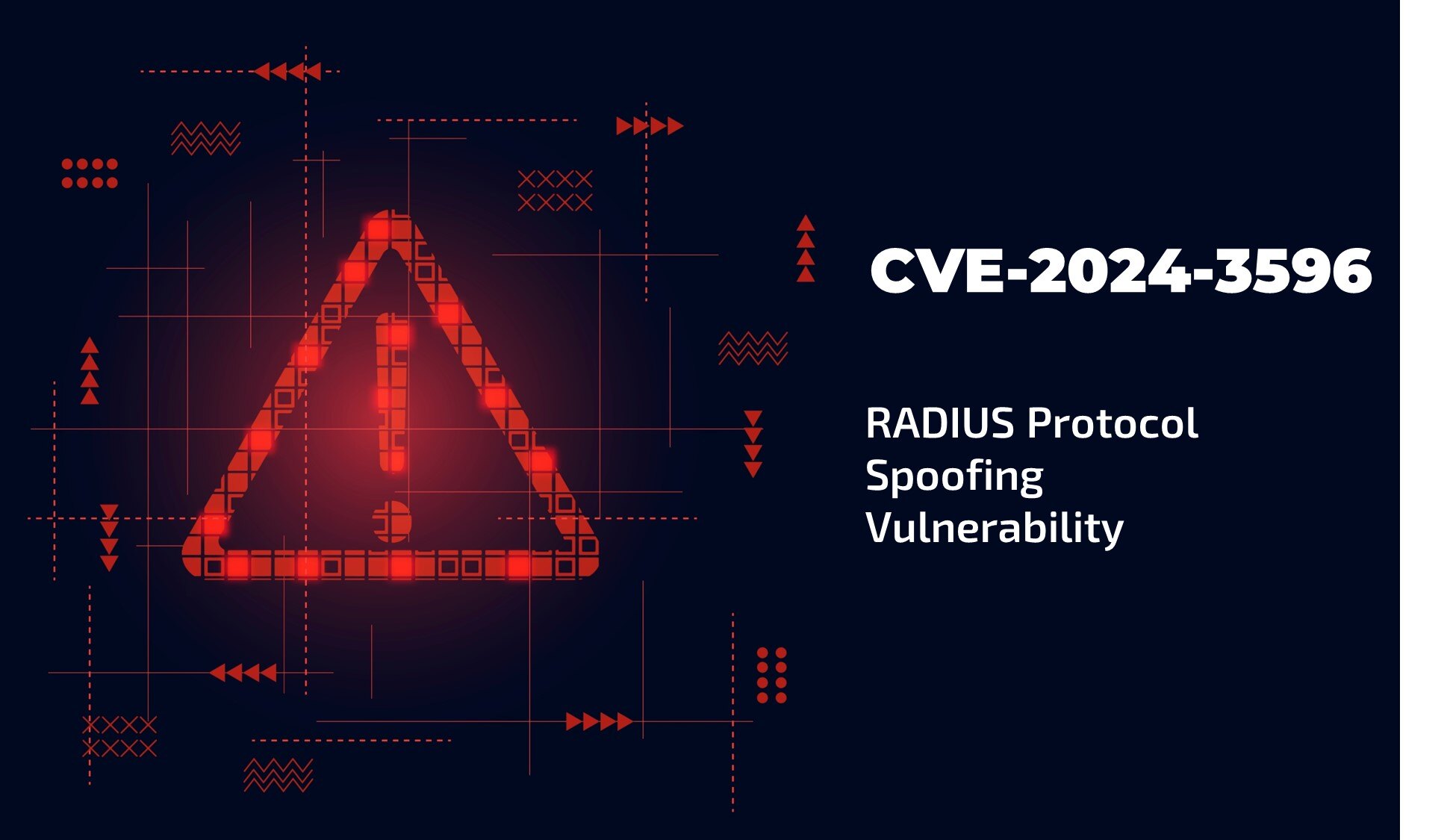 CVE-2024-3596

RADIUS Protocol Spoofing Vulnerability